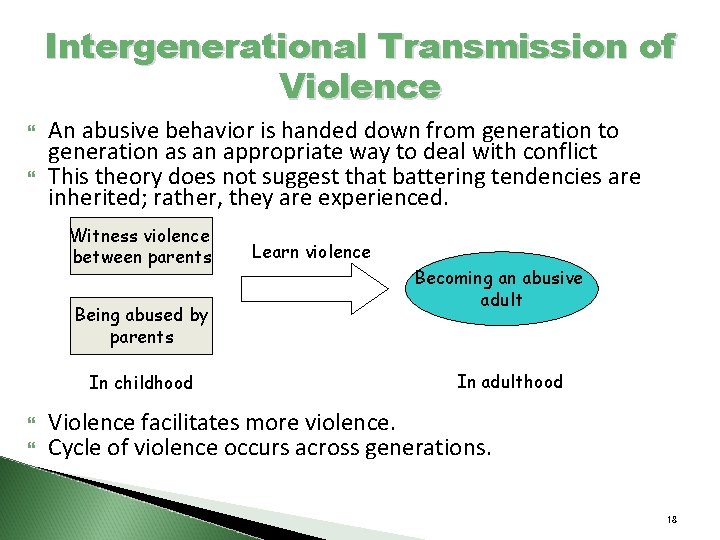 Intergenerational Transmission of Violence

An abusive behavior is handed down from generation to generation as an appropriate way to deal with conflict

This theory does not suggest that battering tendencies are inherited; rather, they are experienced.

Witness violence between parents

Being abused by parents

Learn violence

Becoming an abusive adult

In childhood

In adulthood

Violence facilitates more violence.

Cycle of violence occurs across generations.

18